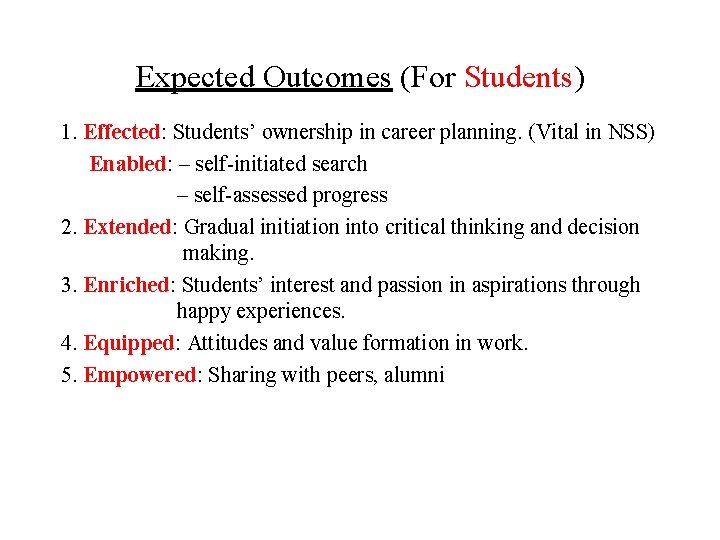 Expected Outcomes (For Students)

1. Effected: Students’ ownership in career planning. (Vital in NSS)
Enabled: – self-initiated search
– self-assessed progress

2. Extended: Gradual initiation into critical thinking and decision making.

3. Enriched: Students’ interest and passion in aspirations through happy experiences.

4. Equipped: Attitudes and value formation in work.

5. Empowered: Sharing with peers, alumni